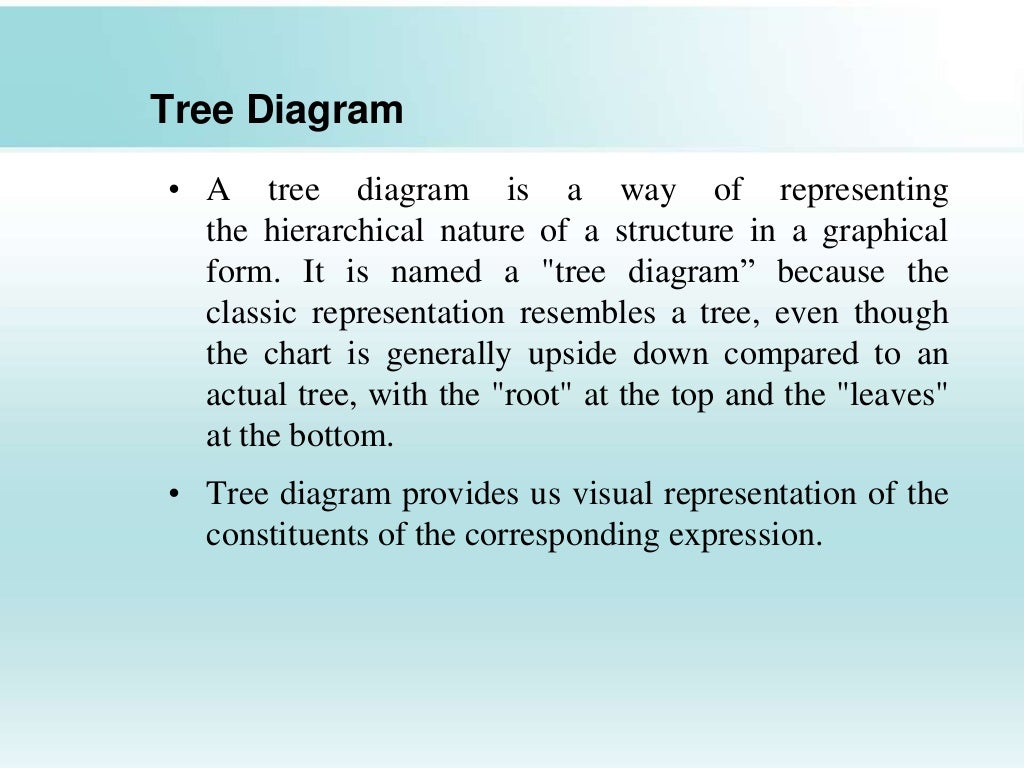 Tree Diagram

• A tree diagram is a way of representing the hierarchical nature of a structure in a graphical form. It is named a "tree diagram” because the classic representation resembles a tree, even though the chart is generally upside down compared to an actual tree, with the "root" at the top and the "leaves" at the bottom.

• Tree diagram provides us visual representation of the constituents of the corresponding expression.